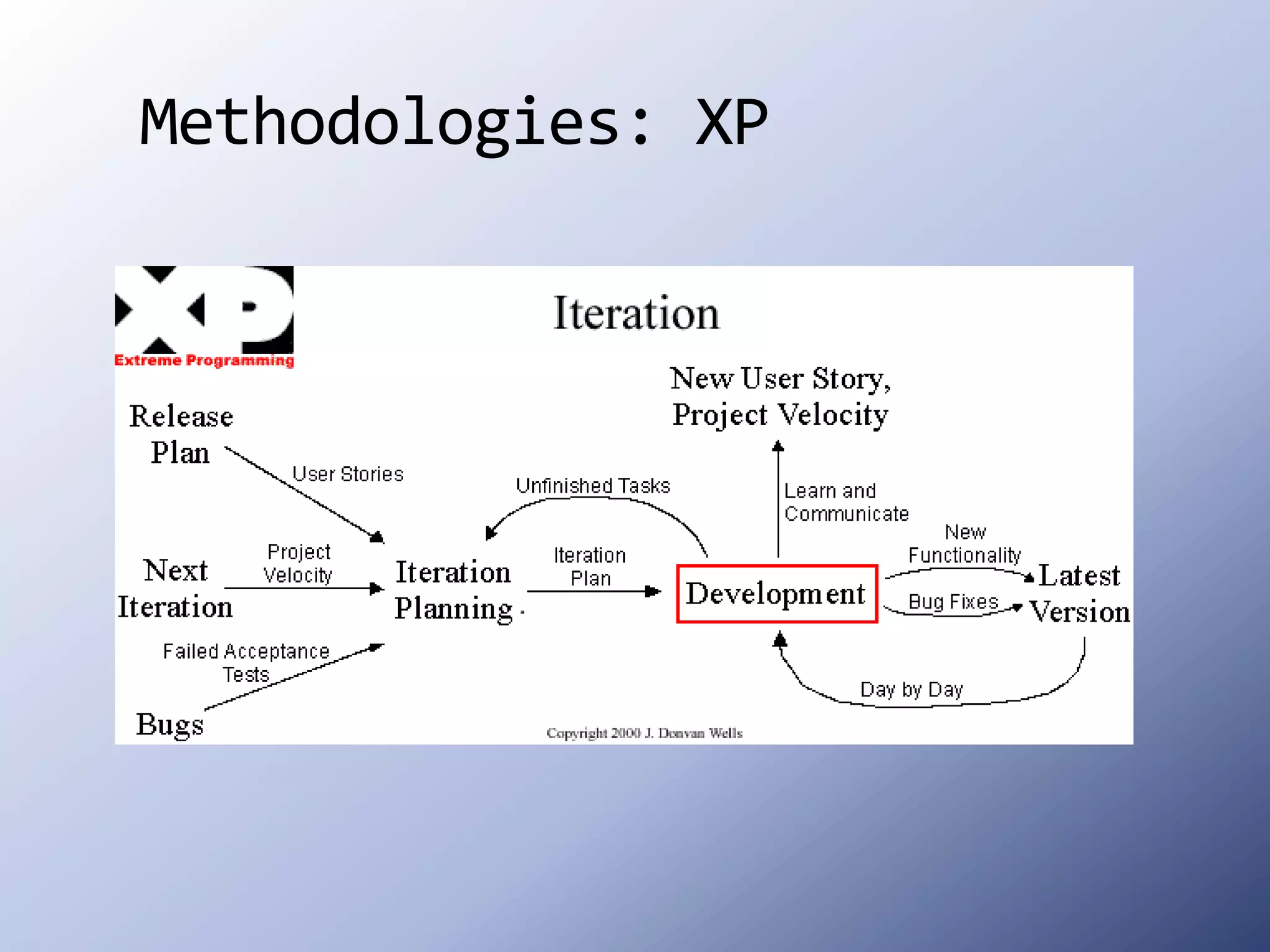 Methodologies: XP

XP
Extreme Programming

Iteration

New User Story, Project Velocity

Release Plan

User Stories

Unfinished Tasks

Learn and Communicate

New Functionality

Next Iteration

Project Velocity

Iteration Planning

Iteration Plan

Development

Latest Version

Bug Fixes

Failed Acceptance Tests

Day by Day

Bugs

Copyright 2000 J. Donvan Wells